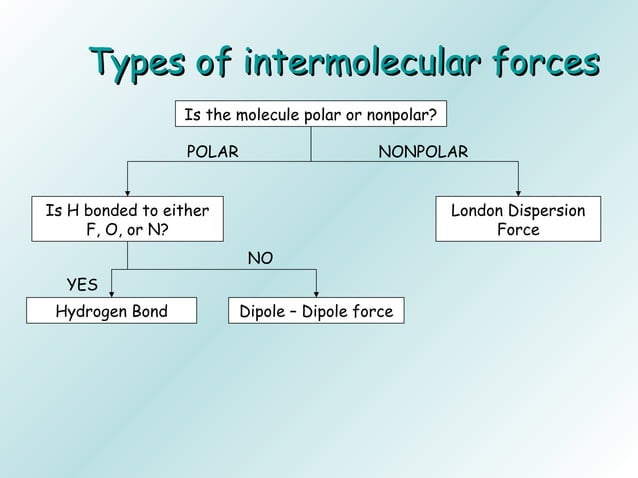 Types of intermolecular forces

Is the molecule polar or nonpolar?

POLAR

NONPOLAR

Is H bonded to either F, O, or N?

London Dispersion Force

NO

YES

Hydrogen Bond

Dipole – Dipole force